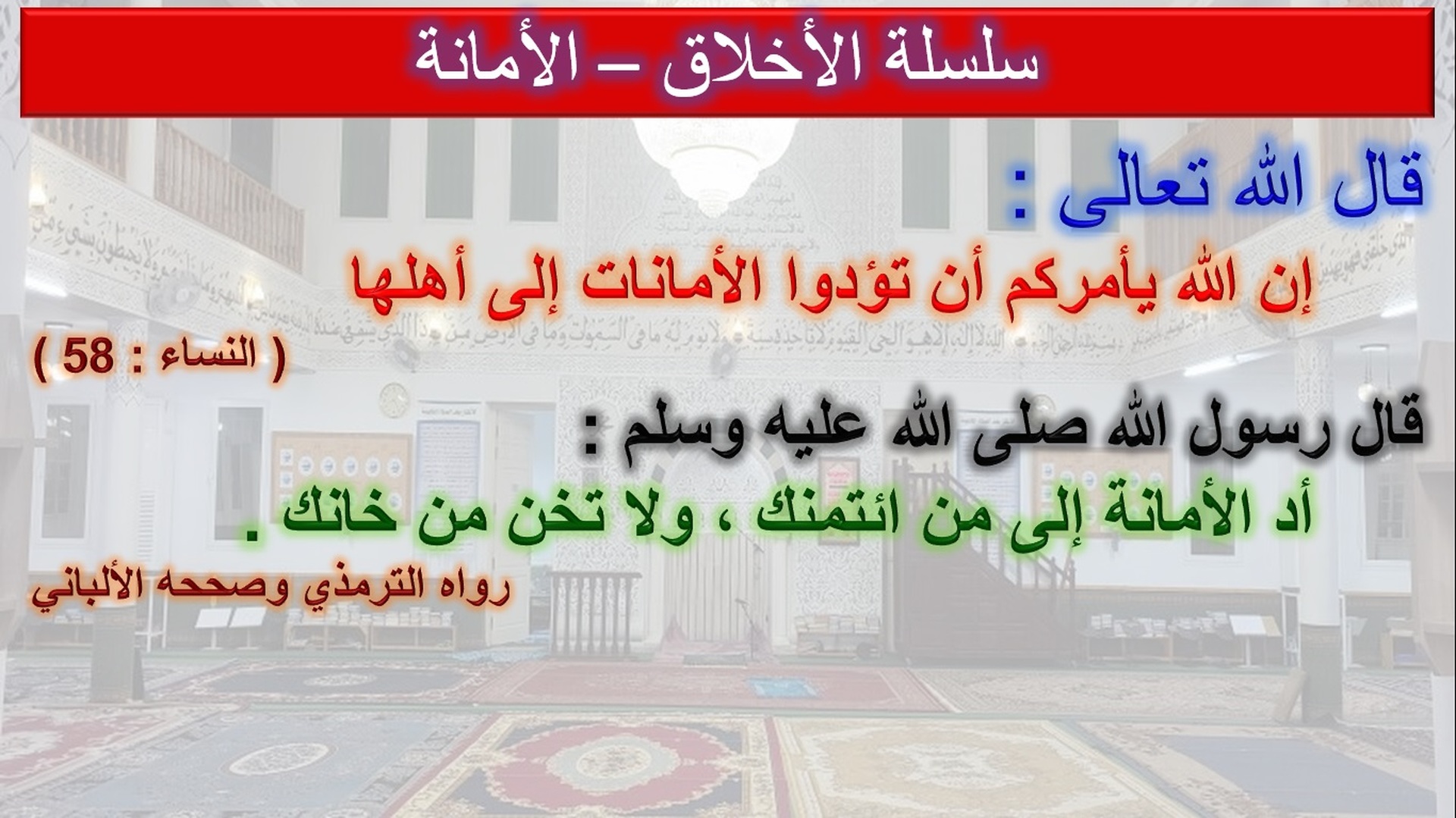 سلسلة الأخلاق – الأمانة

قال الله تعالى :

إن الله يأمركم أن تؤدوا الأمانات إلى أهلها

( النساء : 58 )

قال رسول الله صلى الله عليه وسلم :

أد الأمانة إلى من ائتمنك ، ولا تخن من خانك .

رواه الترمذي وصححه الألباني